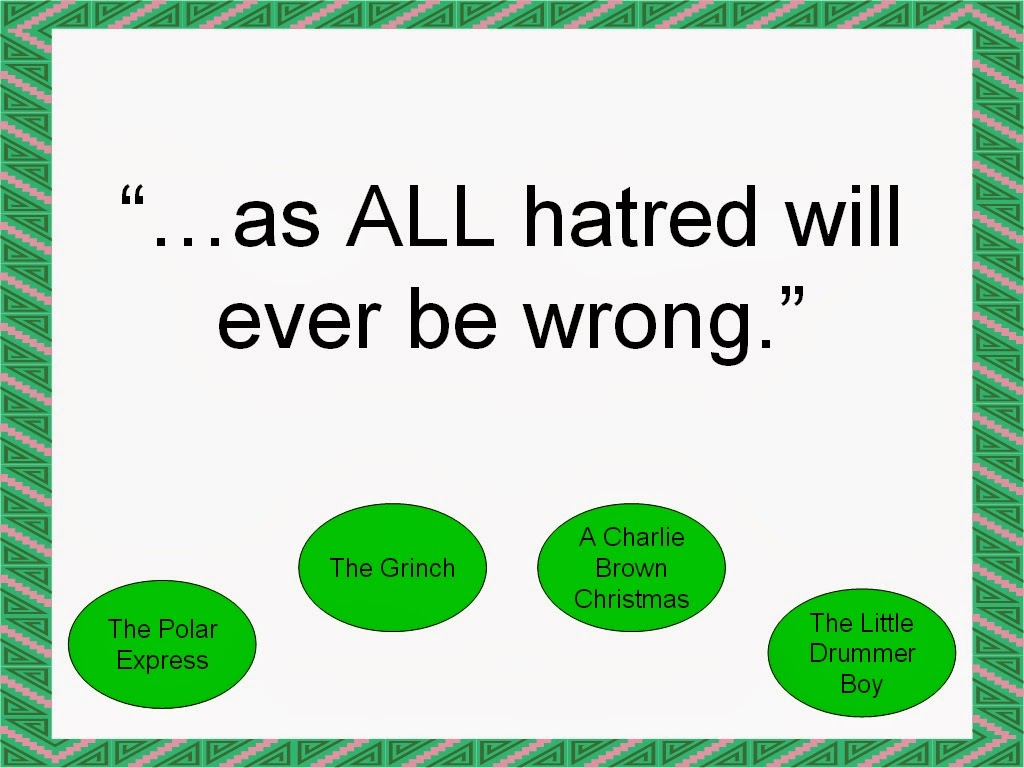 “…as ALL hatred will ever be wrong.”

The Polar Express

The Grinch

A Charlie Brown Christmas

The Little Drummer Boy